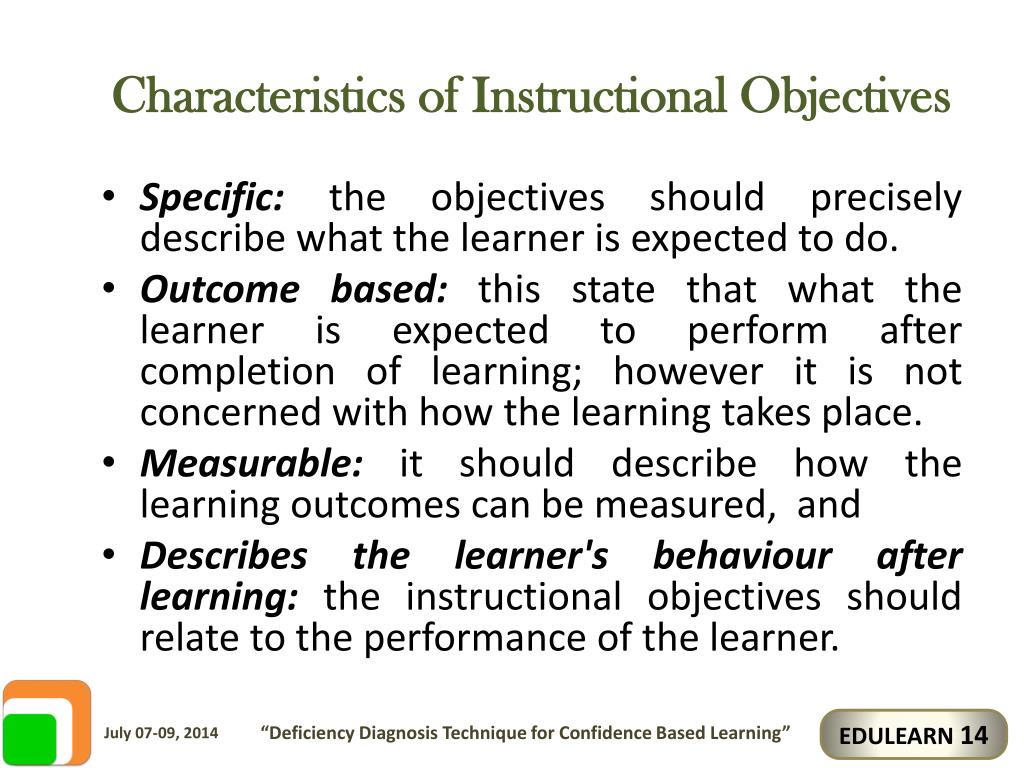 Characteristics of Instructional Objectives

• Specific: the objectives should precisely describe what the learner is expected to do.
• Outcome based: this state that what the learner is expected to perform after completion of learning; however it is not concerned with how the learning takes place.
• Measurable: it should describe how the learning outcomes can be measured, and
• Describes the learner's behaviour after learning: the instructional objectives should relate to the performance of the learner.

July 07-09, 2014 "Deficiency Diagnosis Technique for Confidence Based Learning" EDULEARN 14